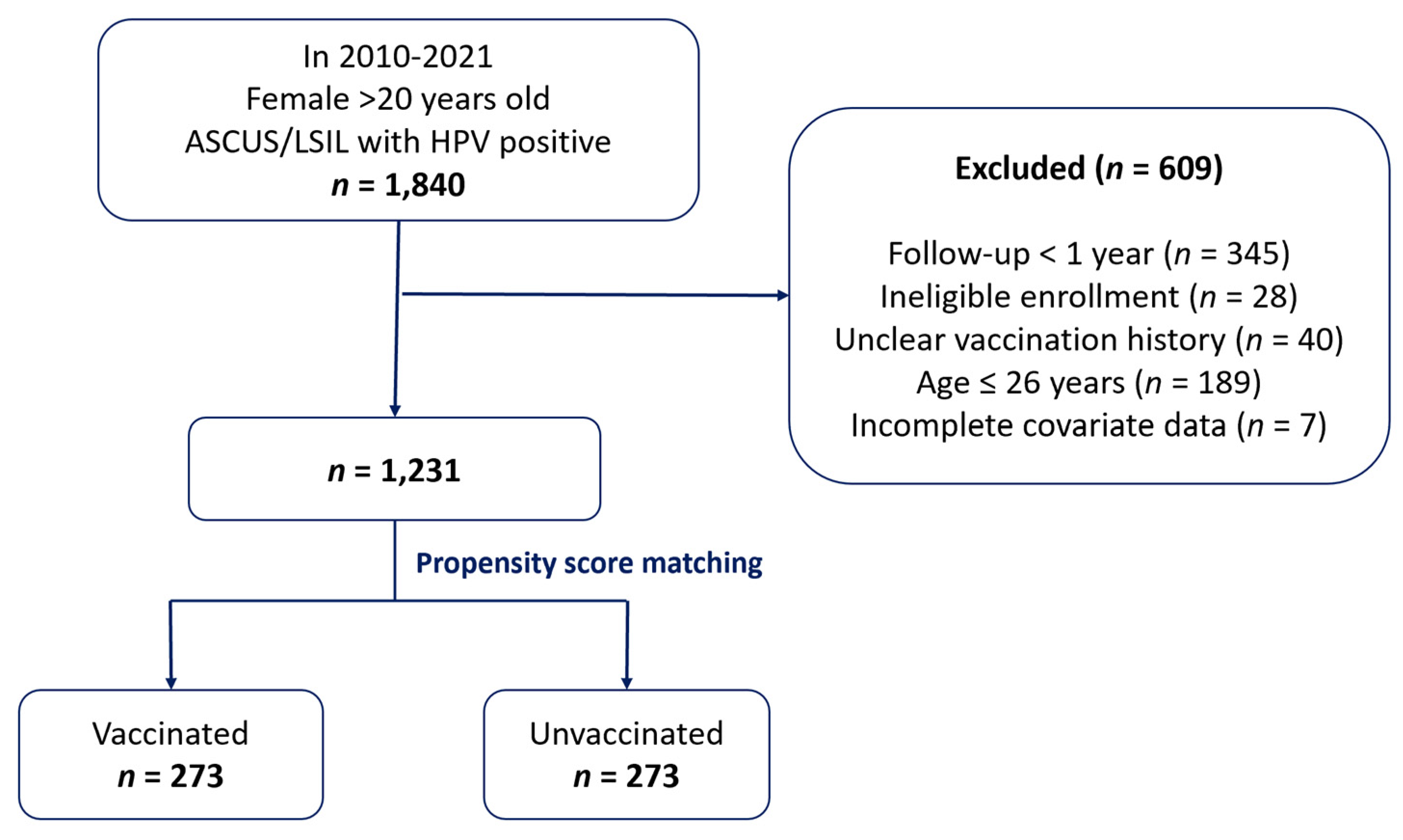 In 2010-2021
Female >20 years old
ASCUS/LSIL with HPV positive
$n$ = 1,840

Excluded ($n$ = 609)

Follow-up < 1 year ($n$ = 345)
Ineligible enrollment ($n$ = 28)
Unclear vaccination history ($n$ = 40)
Age ≤ 26 years ($n$ = 189)
Incomplete covariate data ($n$ = 7)

$n$ = 1,231

Propensity score matching

Vaccinated
$n$ = 273

Unvaccinated
$n$ = 273